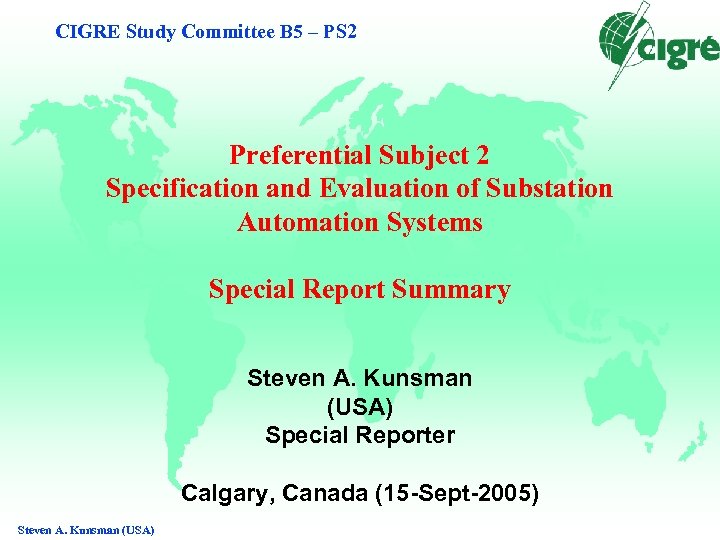 CIGRE Study Committee B5 – PS2

cigré

Preferential Subject 2
Specification and Evaluation of Substation Automation Systems

Special Report Summary

Steven A. Kunsman
(USA)
Special Reporter

Calgary, Canada (15-Sept-2005)

Steven A. Kunsman (USA)